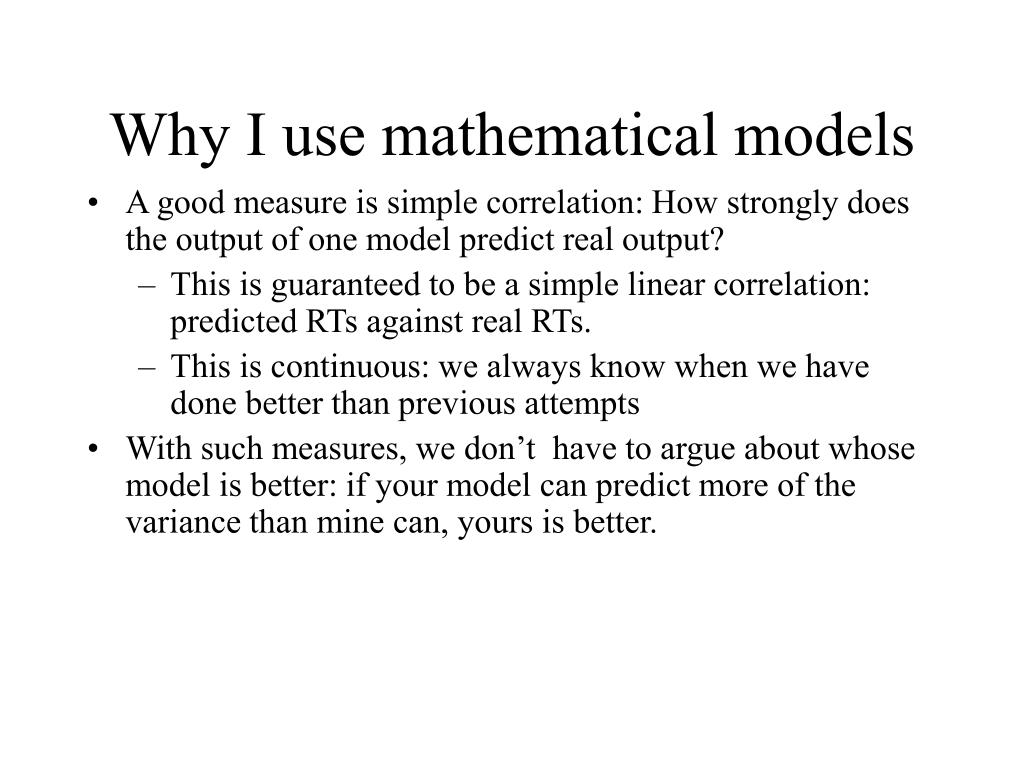 Why I use mathematical models

• A good measure is simple correlation: How strongly does the output of one model predict real output?
– This is guaranteed to be a simple linear correlation: predicted RTs against real RTs.
– This is continuous: we always know when we have done better than previous attempts
• With such measures, we don’t have to argue about whose model is better: if your model can predict more of the variance than mine can, yours is better.